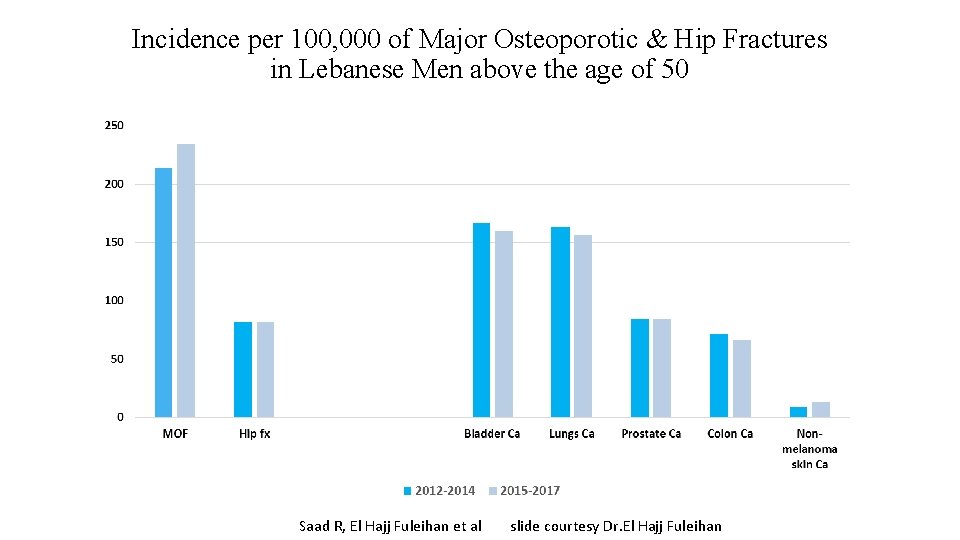 Incidence per 100,000 of Major Osteoporotic & Hip Fractures in Lebanese Men above the age of 50

250
200
150
100
50
0

MOF
Hip fx
Bladder Ca
Lungs Ca
Prostate Ca
Colon Ca
Non-melanoma skin Ca

2012-2014
2015-2017

Saad R, El Hajj Fuleihan et al
slide courtesy Dr.El Hajj Fuleihan